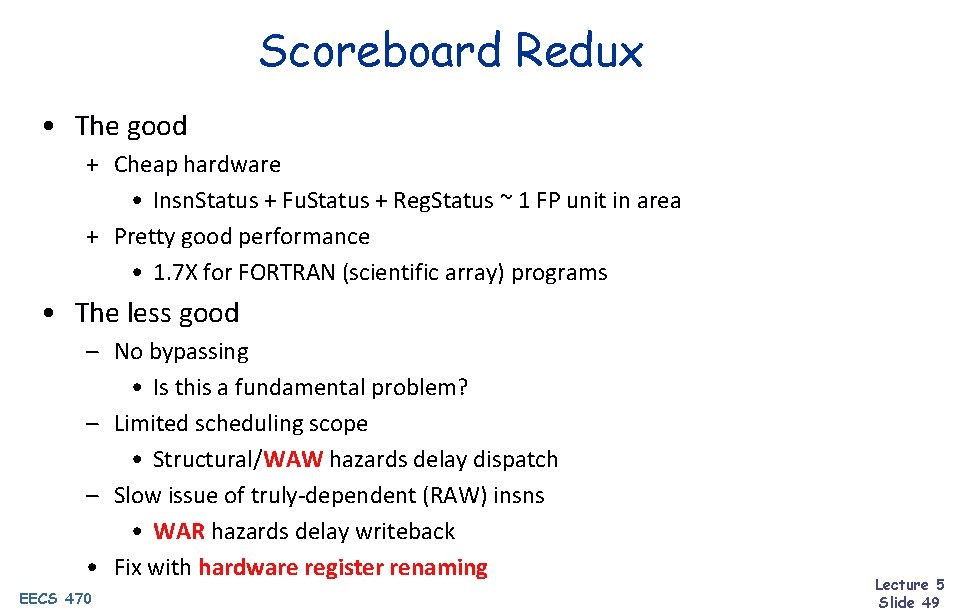 Scoreboard Redux

• The good
+ Cheap hardware
• InsnStatus + FuStatus + RegStatus ~ 1 FP unit in area
+ Pretty good performance
• 1.7X for FORTRAN (scientific array) programs

• The less good
– No bypassing
• Is this a fundamental problem?
– Limited scheduling scope
• Structural/WAW hazards delay dispatch
– Slow issue of truly-dependent (RAW) insns
• WAR hazards delay writeback
• Fix with hardware register renaming

EECS 470

Lecture 5
Slide 49